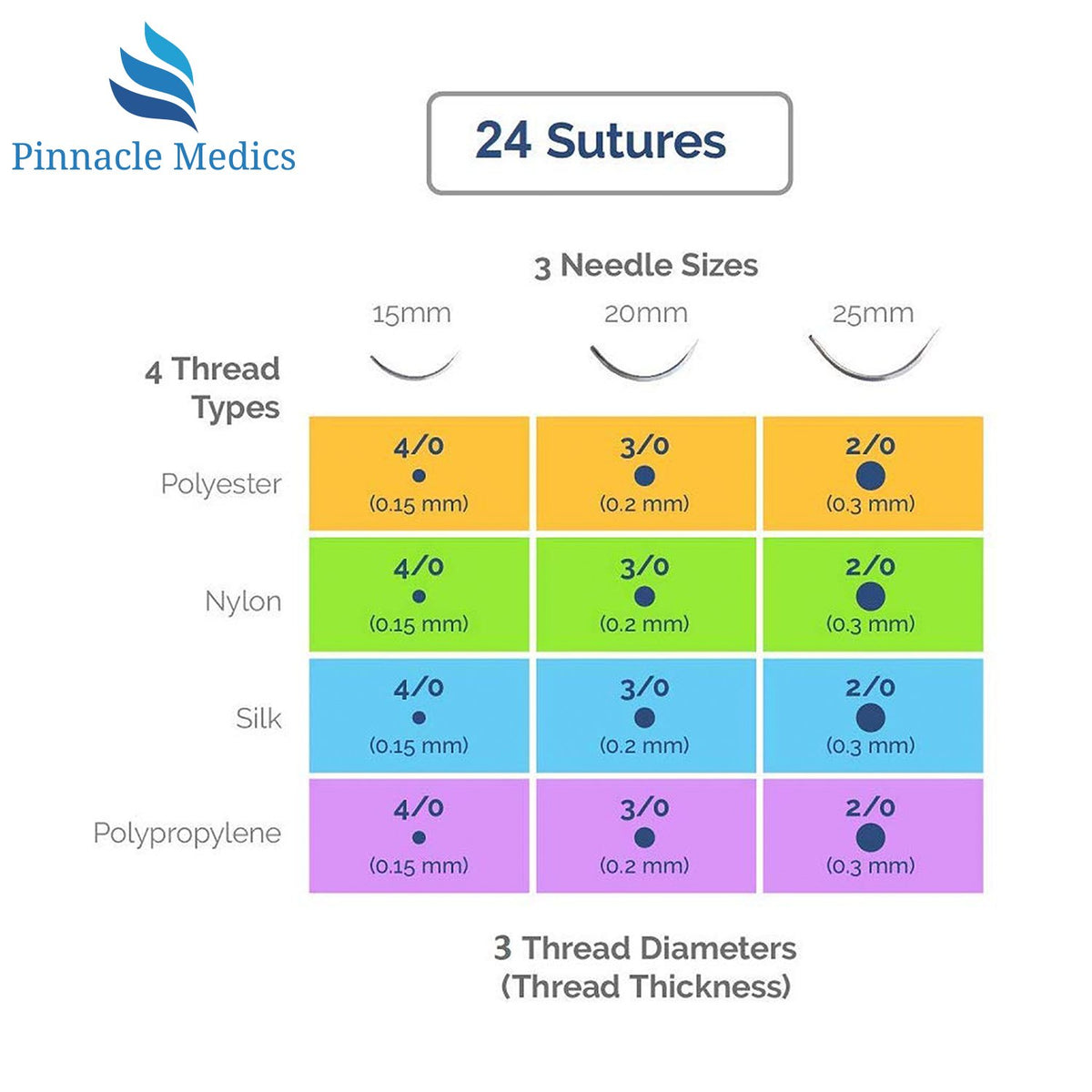 Pinnacle Medics

24 Sutures

3 Needle Sizes

| 4 Thread Types | 15mm | 20mm | 25mm |
|---|---|---|---|
| Polyester | 4/0 (0.15 mm) | 3/0 (0.2 mm) | 2/0 (0.3 mm) |
| Nylon | 4/0 (0.15 mm) | 3/0 (0.2 mm) | 2/0 (0.3 mm) |
| Silk | 4/0 (0.15 mm) | 3/0 (0.2 mm) | 2/0 (0.3 mm) |
| Polypropylene | 4/0 (0.15 mm) | 3/0 (0.2 mm) | 2/0 (0.3 mm) |

3 Thread Diameters (Thread Thickness)